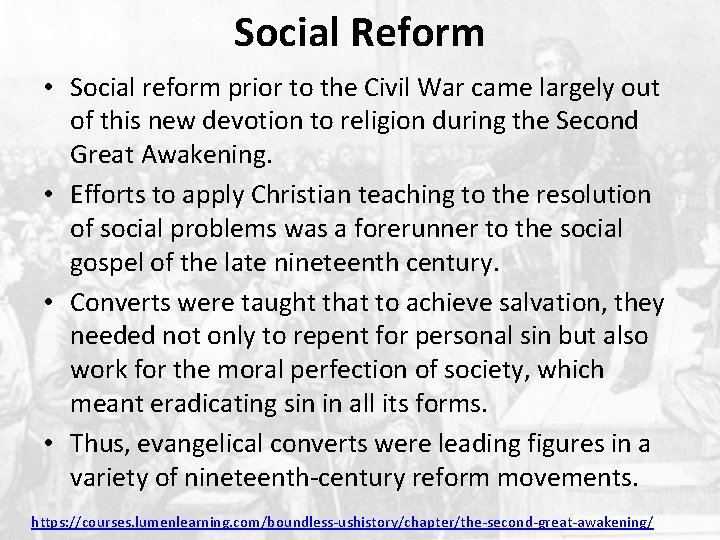 Social Reform

• Social reform prior to the Civil War came largely out of this new devotion to religion during the Second Great Awakening.

• Efforts to apply Christian teaching to the resolution of social problems was a forerunner to the social gospel of the late nineteenth century.

• Converts were taught that to achieve salvation, they needed not only to repent for personal sin but also work for the moral perfection of society, which meant eradicating sin in all its forms.

• Thus, evangelical converts were leading figures in a variety of nineteenth-century reform movements.

https://courses.lumenlearning.com/boundless-ushistory/chapter/the-second-great-awakening/